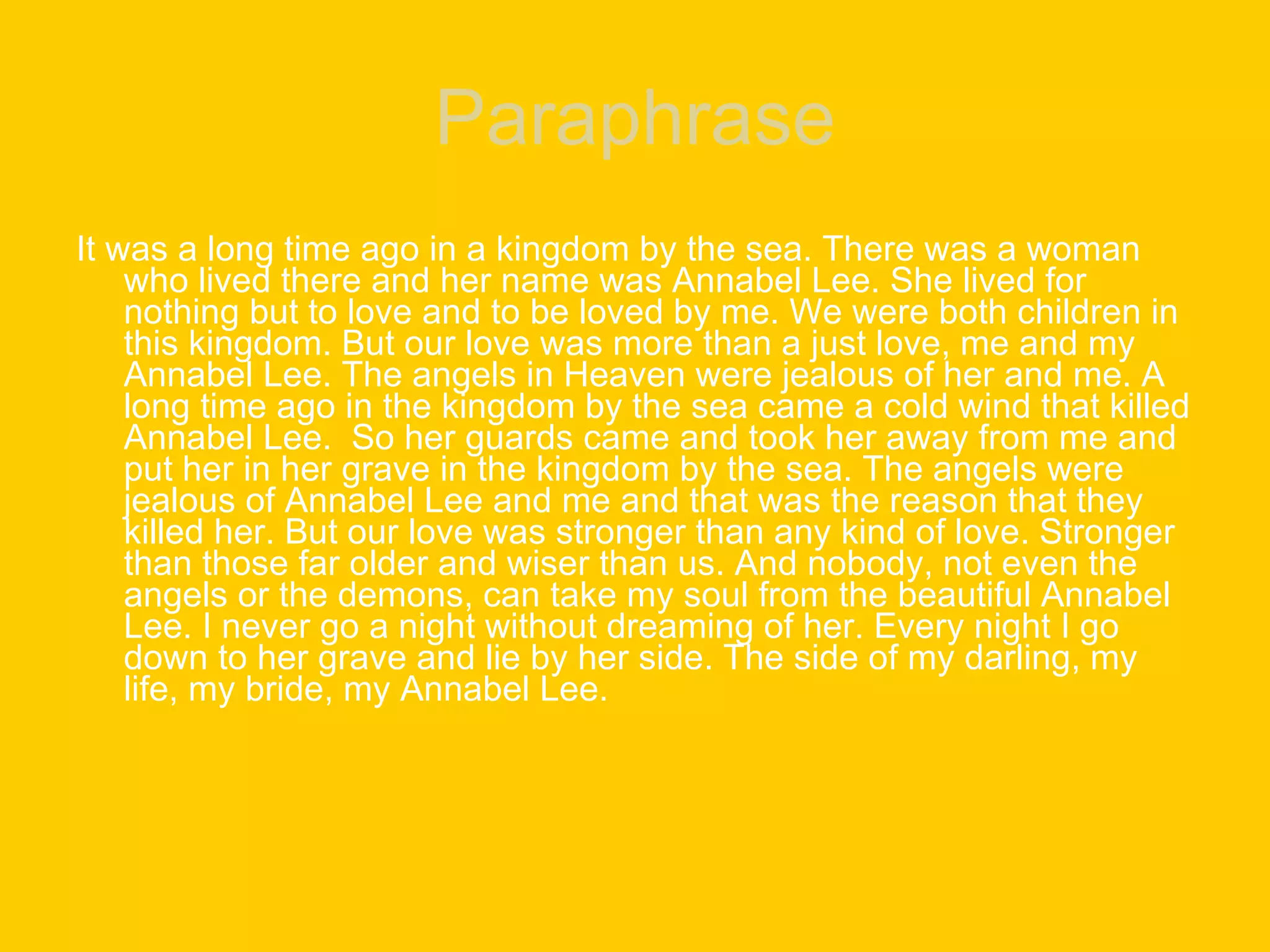 Paraphrase

It was a long time ago in a kingdom by the sea. There was a woman who lived there and her name was Annabel Lee. She lived for nothing but to love and to be loved by me. We were both children in this kingdom. But our love was more than a just love, me and my Annabel Lee. The angels in Heaven were jealous of her and me. A long time ago in the kingdom by the sea came a cold wind that killed Annabel Lee.  So her guards came and took her away from me and put her in her grave in the kingdom by the sea. The angels were jealous of Annabel Lee and me and that was the reason that they killed her. But our love was stronger than any kind of love. Stronger than those far older and wiser than us. And nobody, not even the angels or the demons, can take my soul from the beautiful Annabel Lee. I never go a night without dreaming of her. Every night I go down to her grave and lie by her side. The side of my darling, my life, my bride, my Annabel Lee.